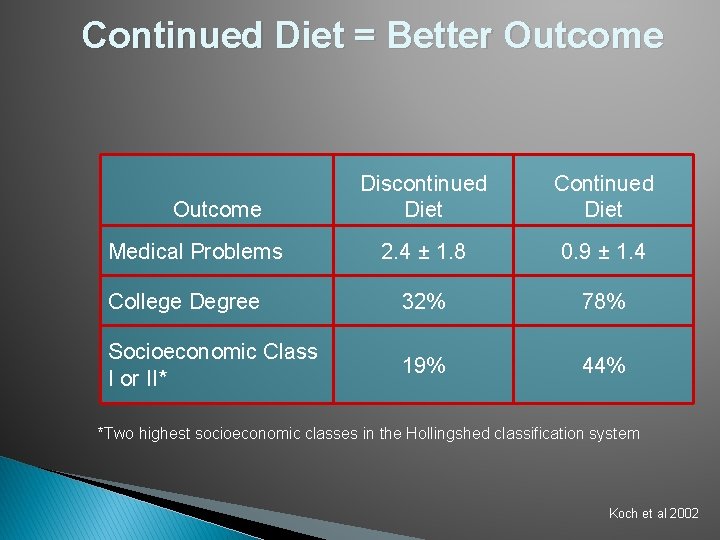 Continued Diet = Better Outcome

| Outcome | Discontinued Diet | Continued Diet |
|---|---|---|
| Medical Problems | 2.4 ± 1.8 | 0.9 ± 1.4 |
| College Degree | 32% | 78% |
| Socioeconomic Class I or II* | 19% | 44% |

*Two highest socioeconomic classes in the Hollingshed classification system

Koch et al 2002